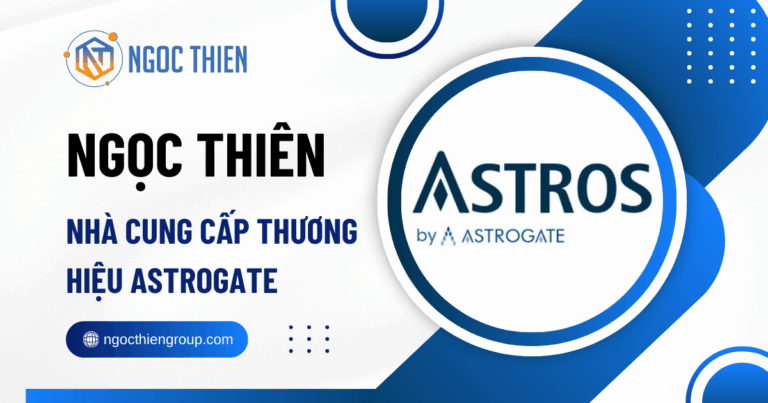 NGOC THIEN

NGỌC THIÊN

NHÀ CUNG CẤP THƯƠNG HIỆU ASTROGATE

ngocthiengroup.com

ASTROS

by ASTROGATE